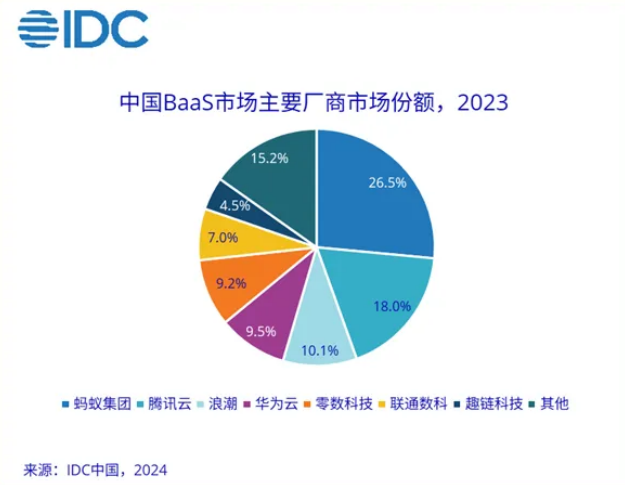 IDC

中国BaaS市场主要厂商市场份额，2023

26.5%
18.0%
10.1%
9.5%
9.2%
7.0%
4.5%
15.2%

蚂蚁集团 腾讯云 浪潮 华为云 零数科技 联通数科 趣链科技 其他

来源：IDC中国，2024